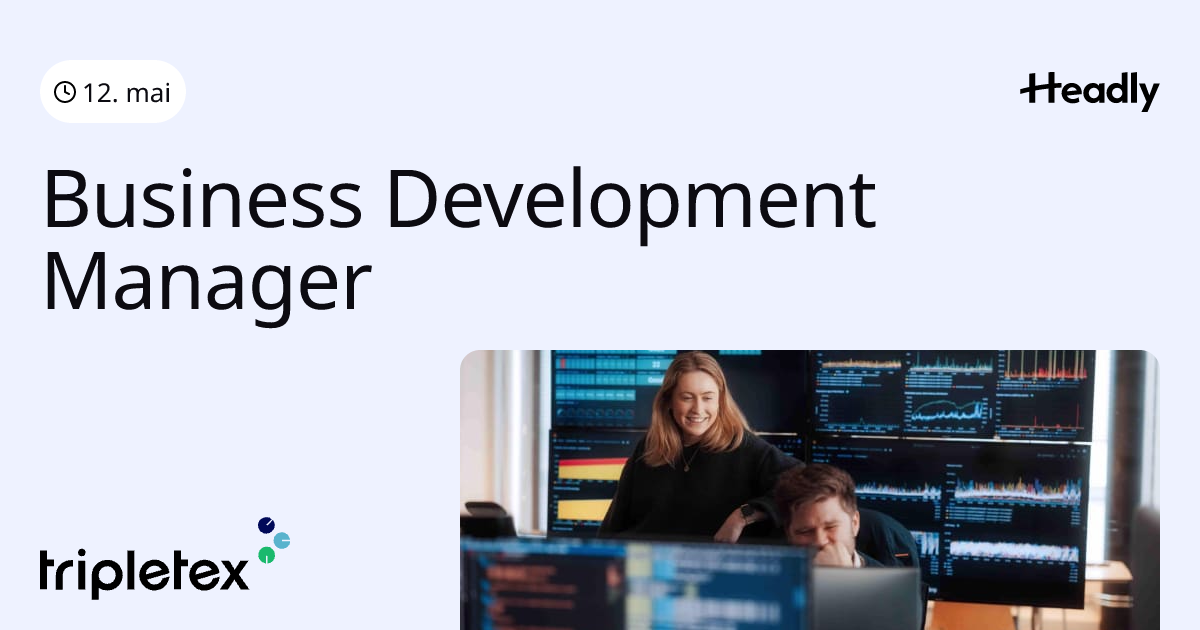 12. mai

Headly

Business Development Manager

tripletex